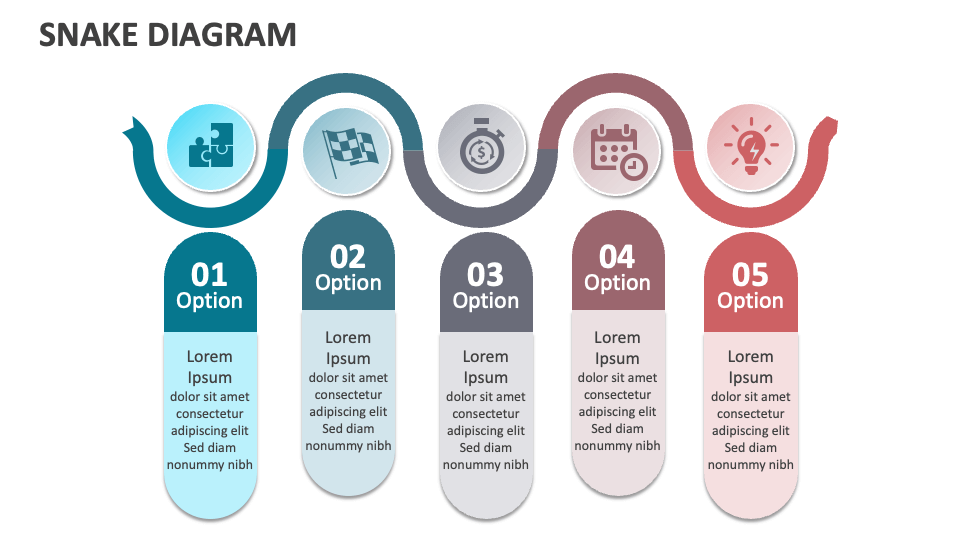 SNAKE DIAGRAM

01
Option

Lorem Ipsum
dolor sit amet consectetur adipiscing elit Sed diam nonummy nibh

02
Option

Lorem Ipsum
dolor sit amet consectetur adipiscing elit Sed diam nonummy nibh

03
Option

Lorem Ipsum
dolor sit amet consectetur adipiscing elit Sed diam nonummy nibh

04
Option

Lorem Ipsum
dolor sit amet consectetur adipiscing elit Sed diam nonummy nibh

05
Option

Lorem Ipsum
dolor sit amet consectetur adipiscing elit Sed diam nonummy nibh